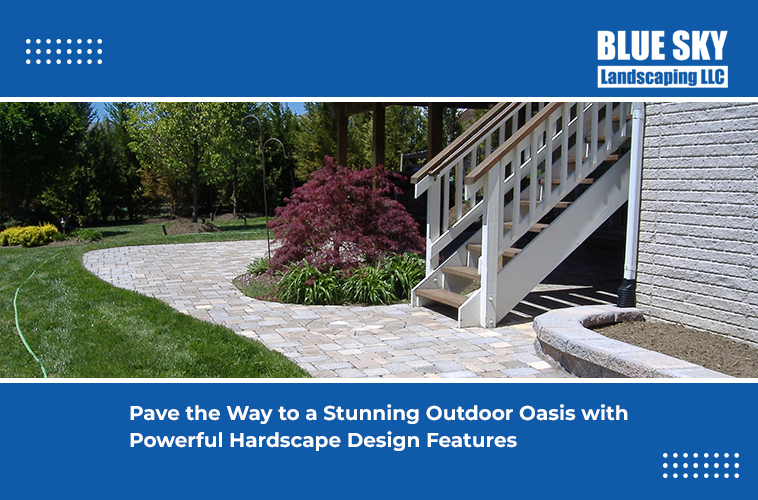 BLUE SKY
Landscaping LLC

Pave the Way to a Stunning Outdoor Oasis with Powerful Hardscape Design Features